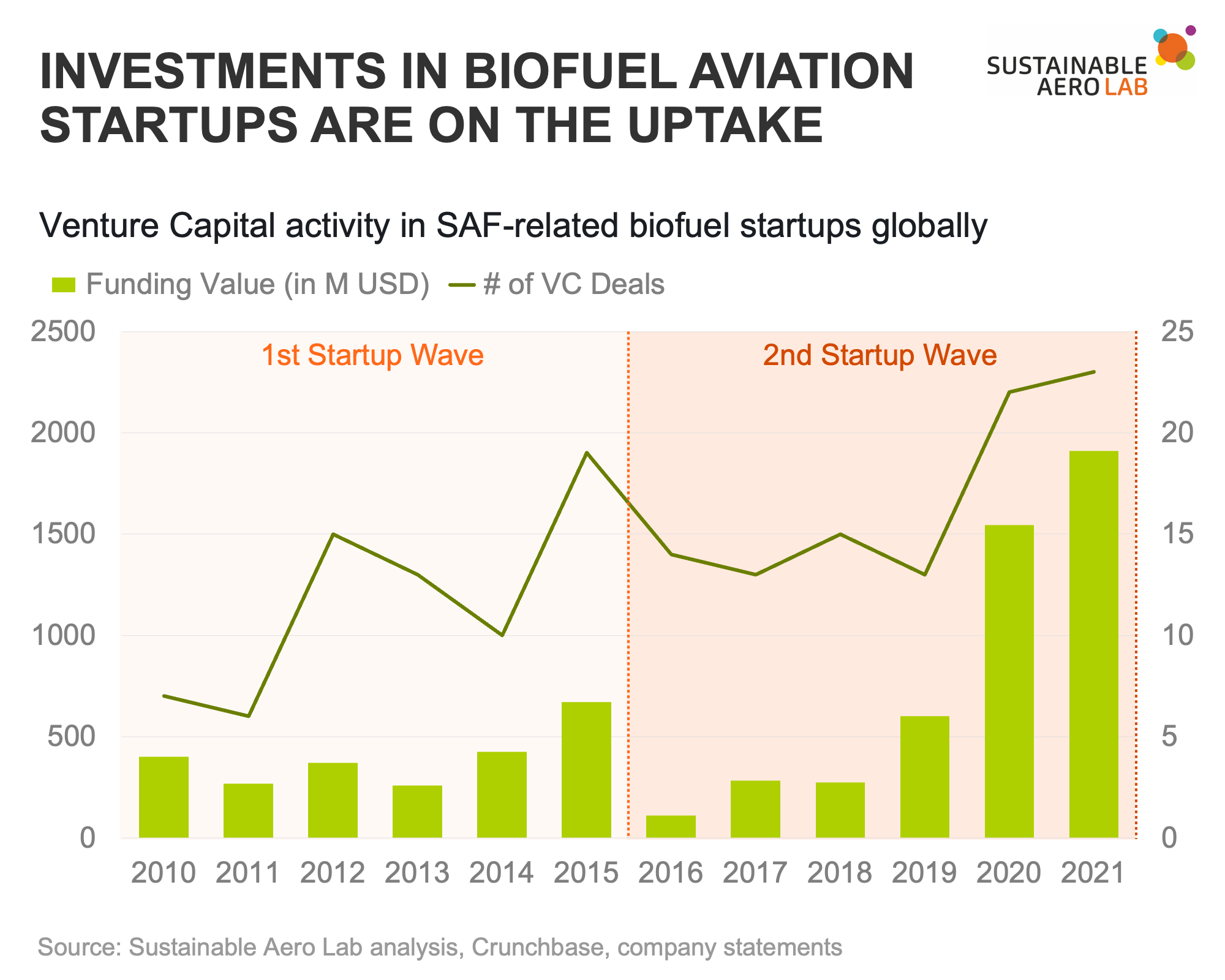 INVESTMENTS IN BIOFUEL AVIATION STARTUPS ARE ON THE UPTAKE

SUSTAINABLE AERO LAB

Venture Capital activity in SAF-related biofuel startups globally

Funding Value (in M USD) # of VC Deals

1st Startup Wave

2nd Startup Wave

2500
2000
1500
1000
500
0

25
20
15
10
5
0

2010 2011 2012 2013 2014 2015 2016 2017 2018 2019 2020 2021

Source: Sustainable Aero Lab analysis, Crunchbase, company statements